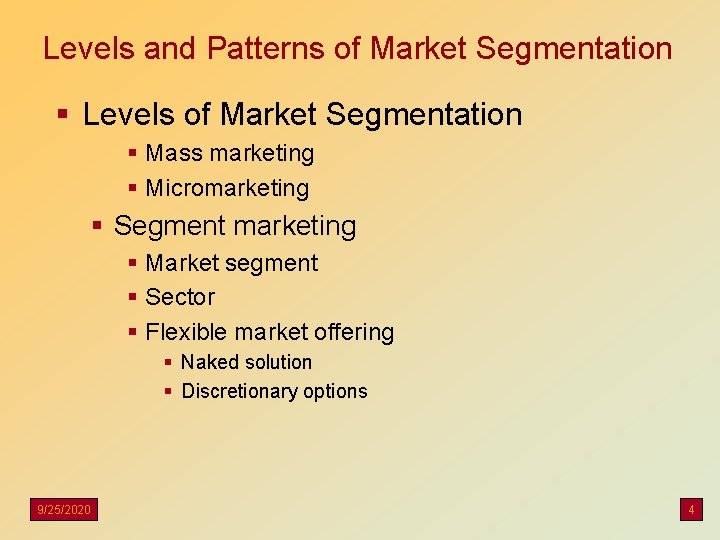 Levels and Patterns of Market Segmentation

▪ Levels of Market Segmentation
▪ Mass marketing
▪ Micromarketing
▪ Segment marketing
▪ Market segment
▪ Sector
▪ Flexible market offering
▪ Naked solution
▪ Discretionary options

9/25/2020

4